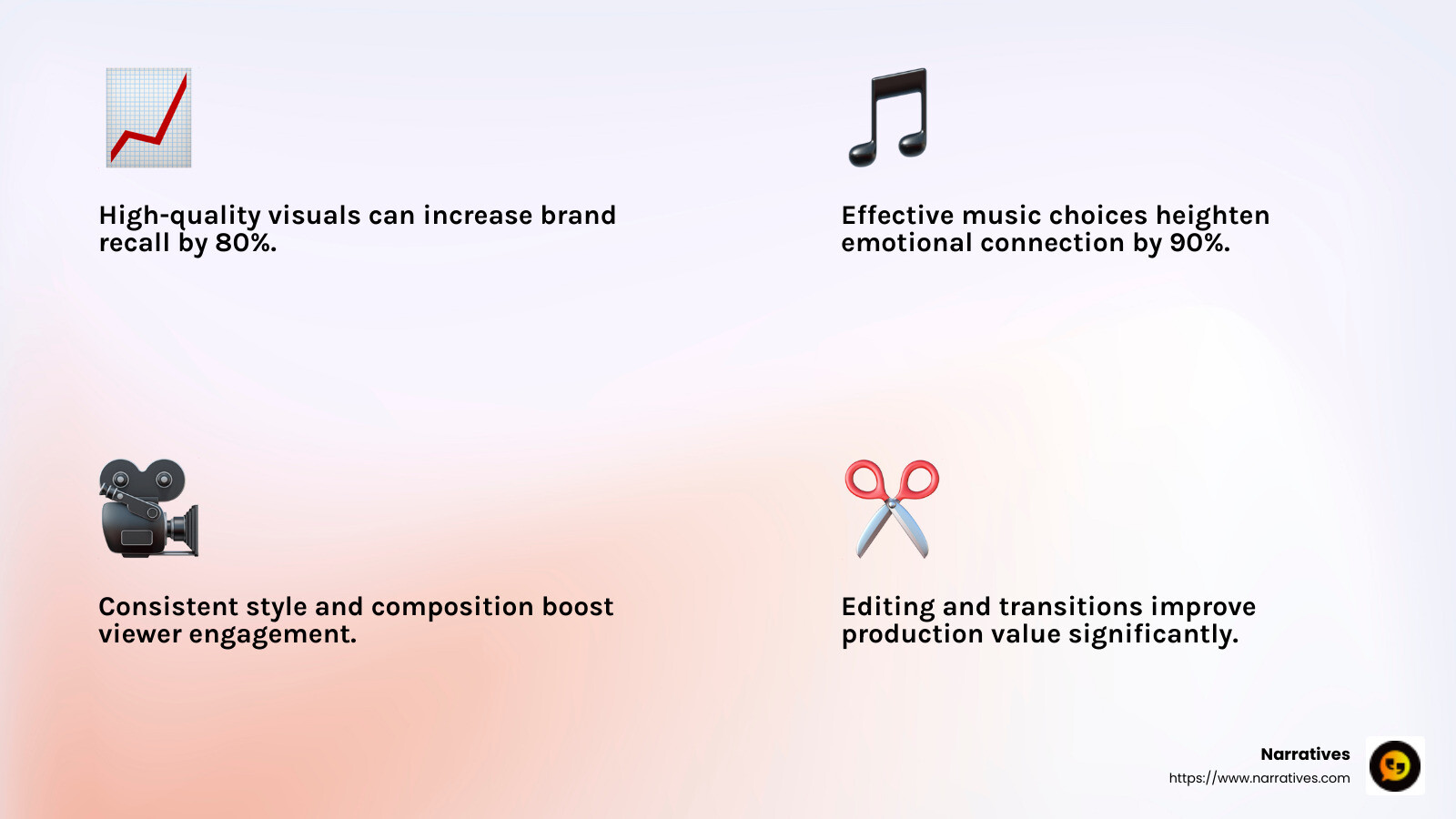 High-quality visuals can increase brand recall by 80%.

Effective music choices heighten emotional connection by 90%.

Consistent style and composition boost viewer engagement.

Editing and transitions improve production value significantly.

Narratives
https://www.narratives.com